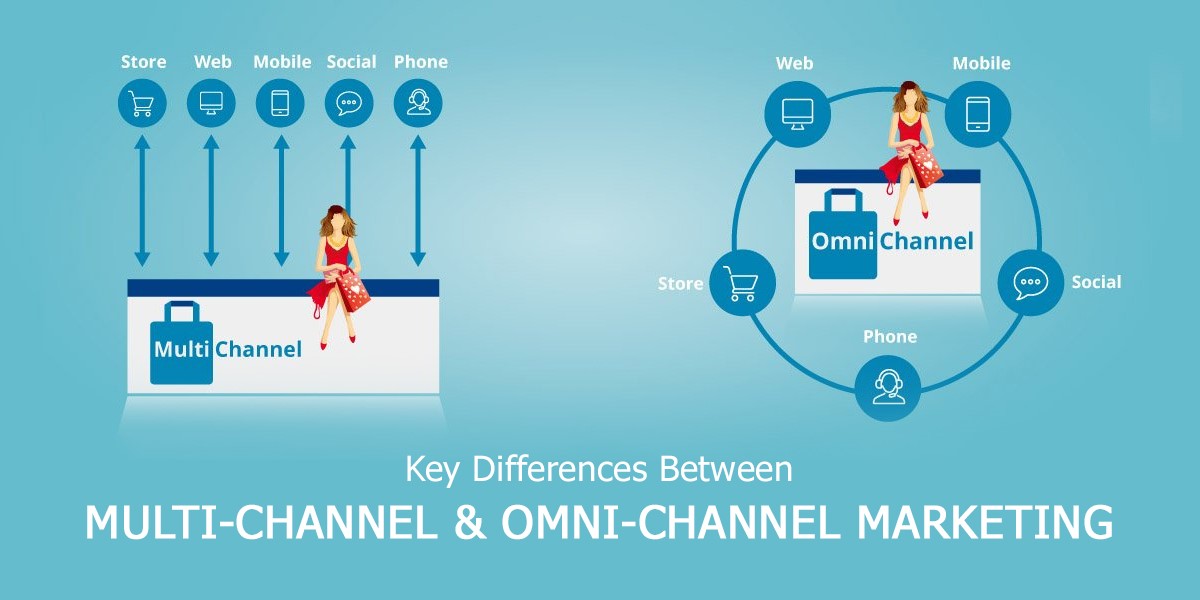 Store Web Mobile Social Phone

Multi Channel

Web Mobile

Omni Channel

Store Social

Phone

Key Differences Between

MULTI-CHANNEL & OMNI-CHANNEL MARKETING